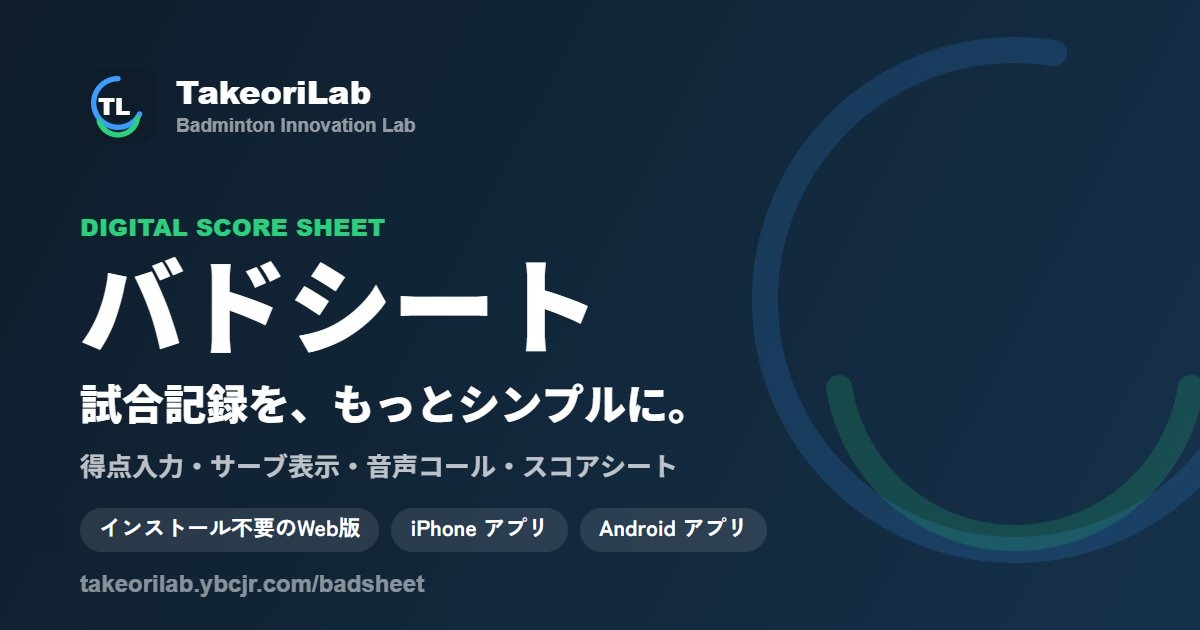 TL

TakeoriLab
Badminton Innovation Lab

DIGITAL SCORE SHEET

バドシート

試合記録を、もっとシンプルに。

得点入力・サーブ表示・音声コール・スコアシート

インストール不要のWeb版

iPhone アプリ

Android アプリ

takeorilab.ybcjr.com/badsheet